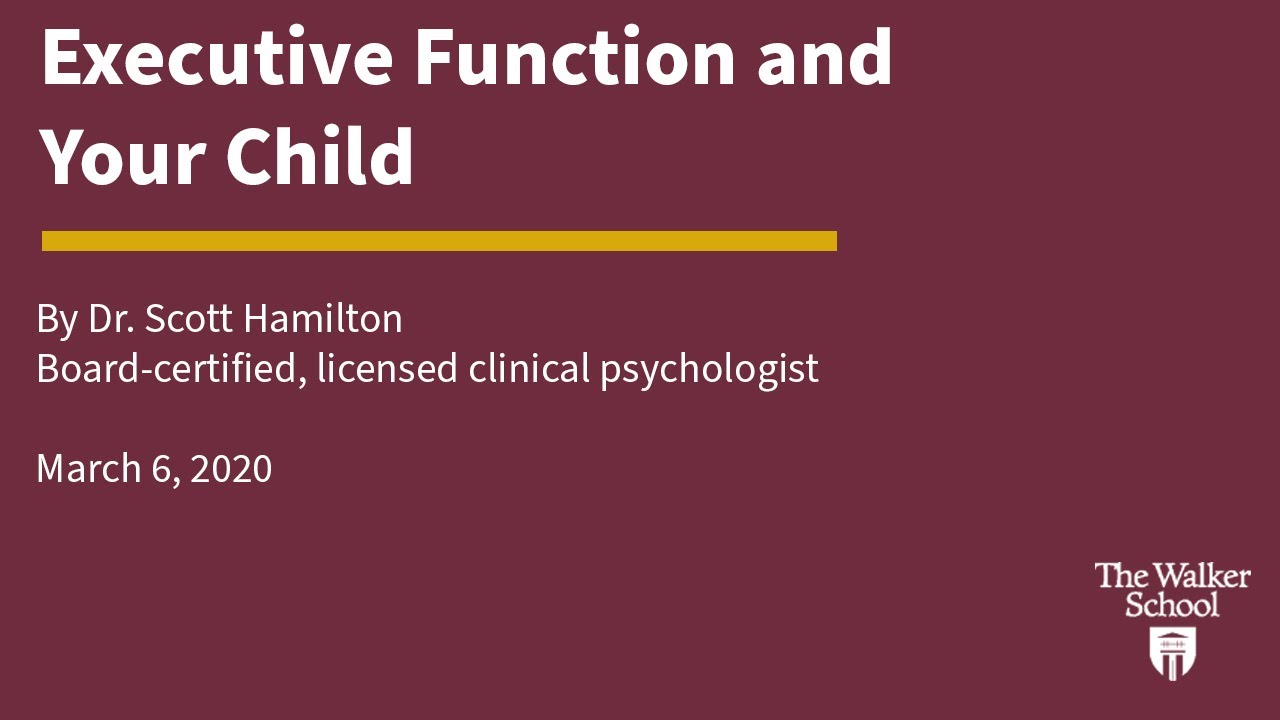 Executive Function and Your Child

By Dr. Scott Hamilton
Board-certified, licensed clinical psychologist

March 6, 2020

The Walker School